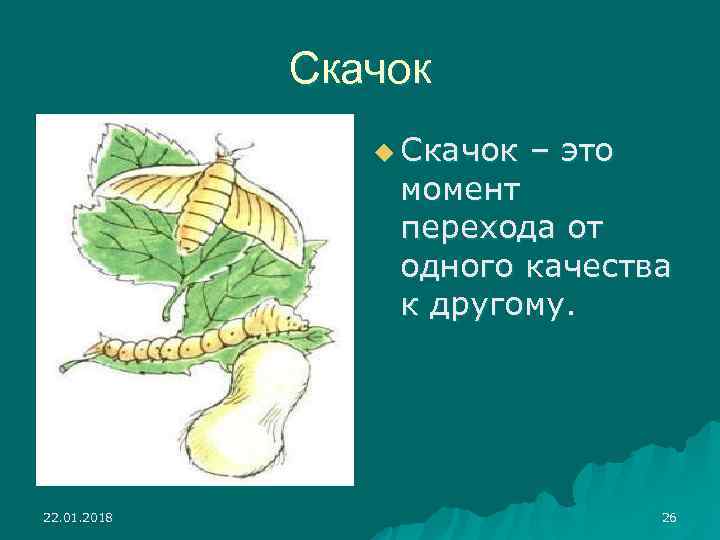 Скачок

Скачок – это момент перехода от одного качества к другому.

22.01.2018

26